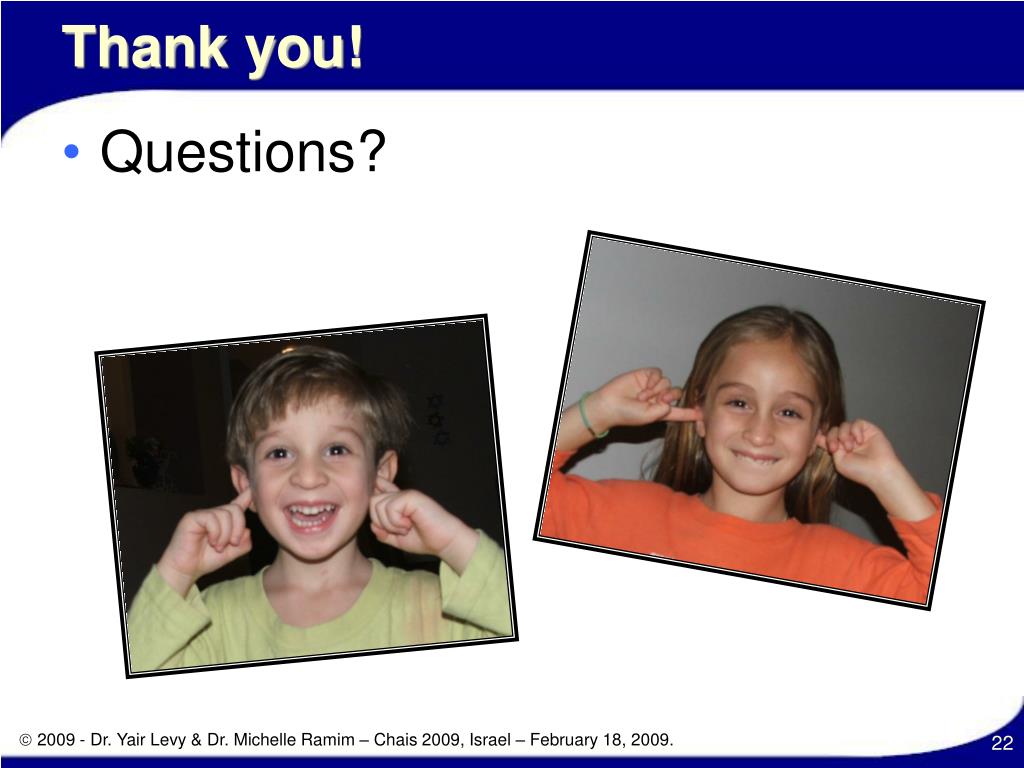 Thank you!

• Questions?

© 2009 - Dr. Yair Levy & Dr. Michelle Ramim – Chais 2009, Israel – February 18, 2009.

22